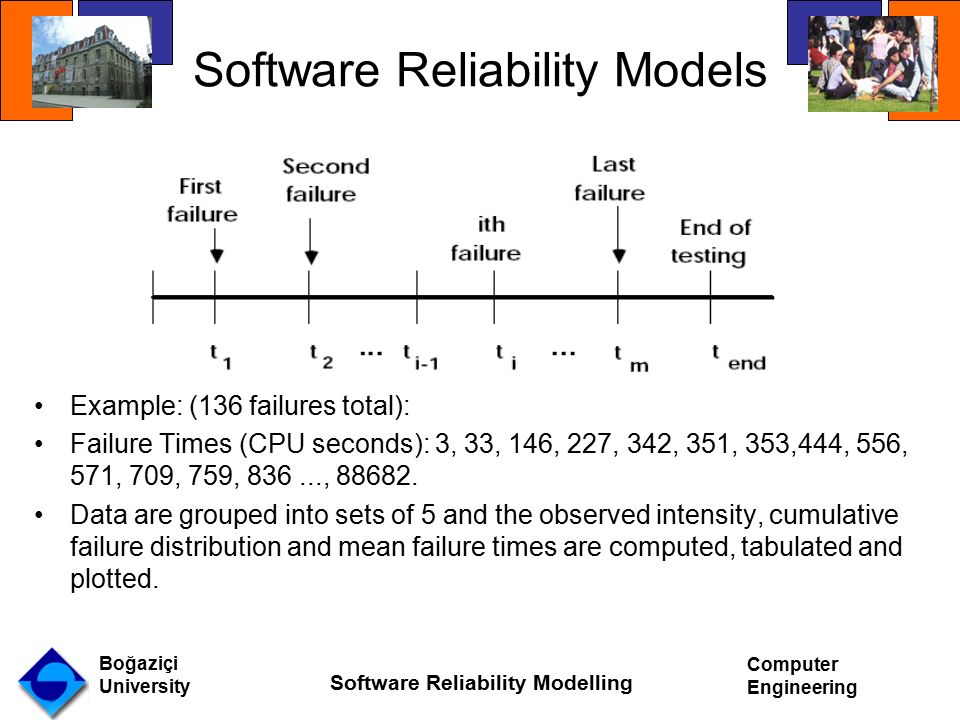 Software Reliability Models

First failure

Second failure

ith failure

Last failure

End of testing

$t_1$ $t_2$ ... $t_{i-1}$ $t_i$ ... $t_m$ $t_{end}$

• Example: (136 failures total):
• Failure Times (CPU seconds): 3, 33, 146, 227, 342, 351, 353,444, 556, 571, 709, 759, 836 ..., 88682.
• Data are grouped into sets of 5 and the observed intensity, cumulative failure distribution and mean failure times are computed, tabulated and plotted.

Boğaziçi University

Software Reliability Modelling

Computer Engineering